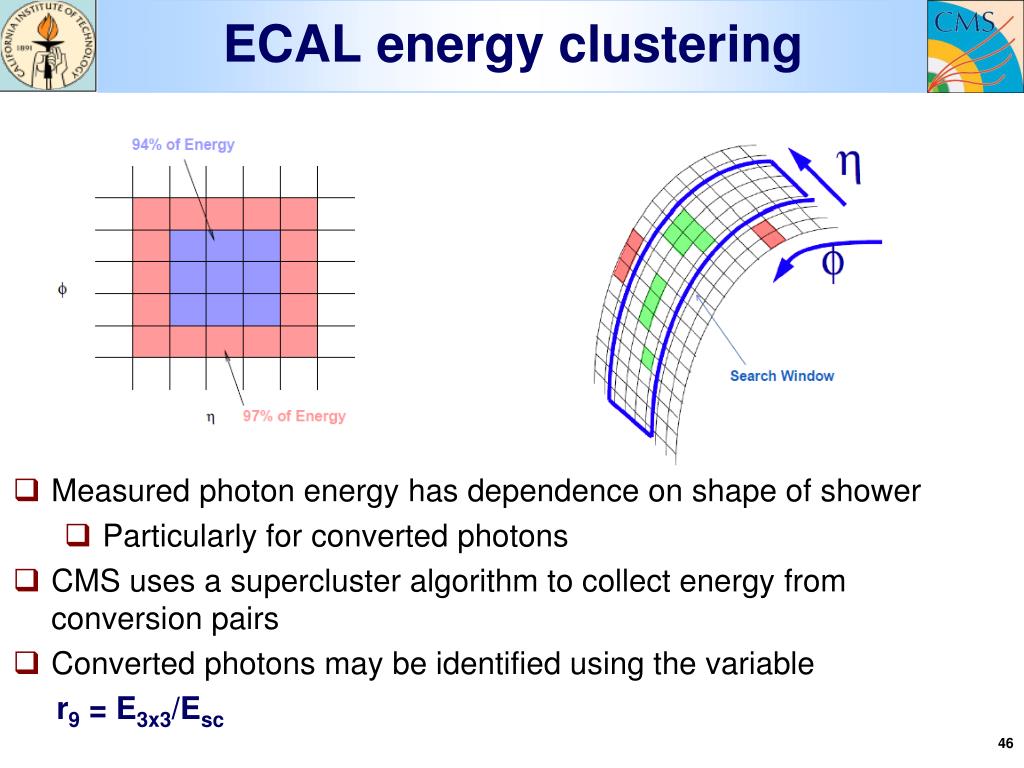 CALIFORNIA INSTITUTE OF TECHNOLOGY 1891

ECAL energy clustering

CMS

94% of Energy

$\phi$

$\eta$

97% of Energy

$\eta$

$\phi$

Search Window

❑ Measured photon energy has dependence on shape of shower

❑ Particularly for converted photons

❑ CMS uses a supercluster algorithm to collect energy from conversion pairs

❑ Converted photons may be identified using the variable

$r_9 = E_{3x3}/E_{sc}$

46